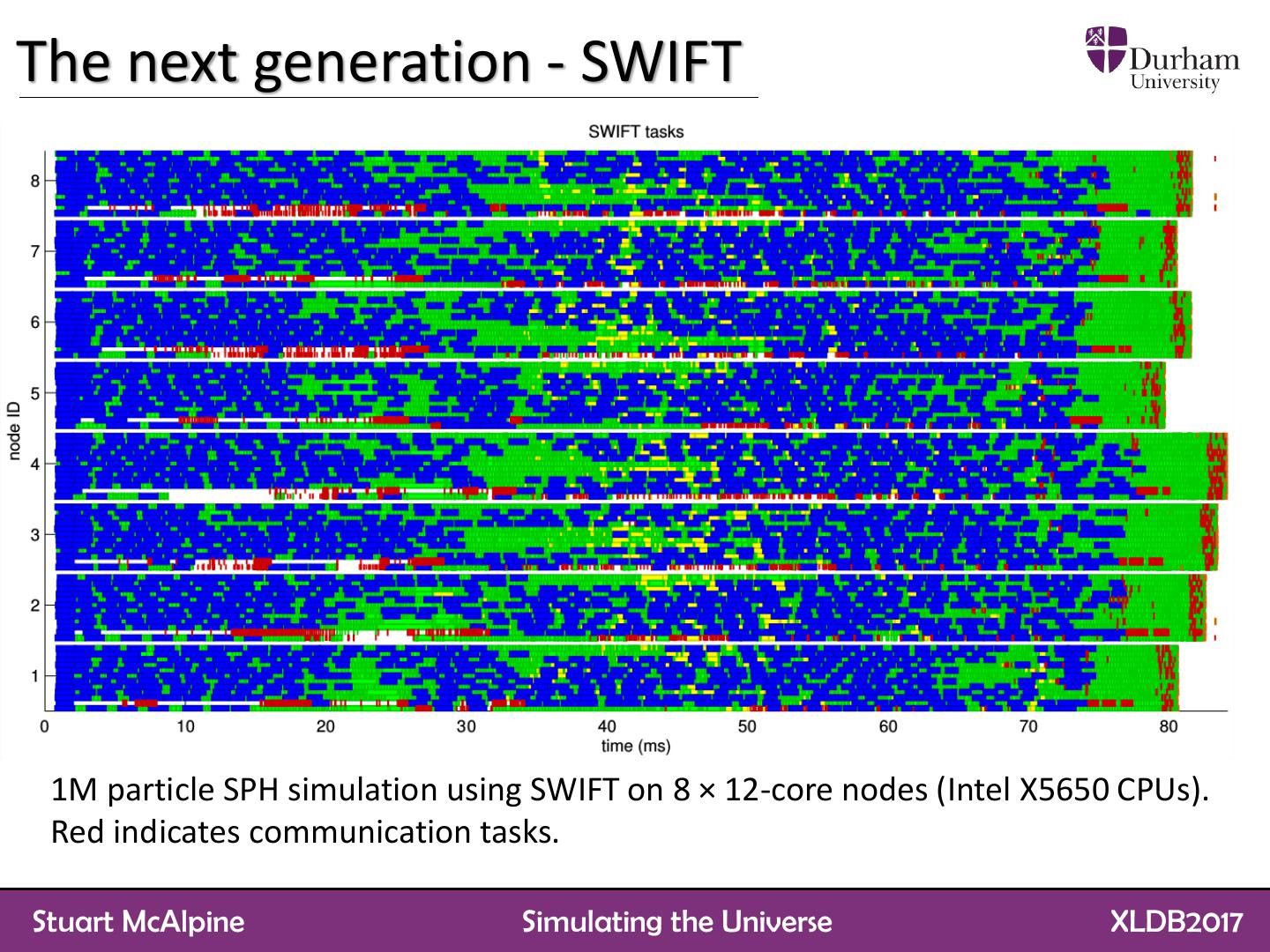 The next generation - SWIFT

Durham University

SWIFT tasks

node ID

8
7
6
5
4
3
2
1

0 10 20 30 40 50 60 70 80

time (ms)

1M particle SPH simulation using SWIFT on 8 × 12-core nodes (Intel X5650 CPUs). Red indicates communication tasks.

Stuart McAlpine

Simulating the Universe

XLDB2017